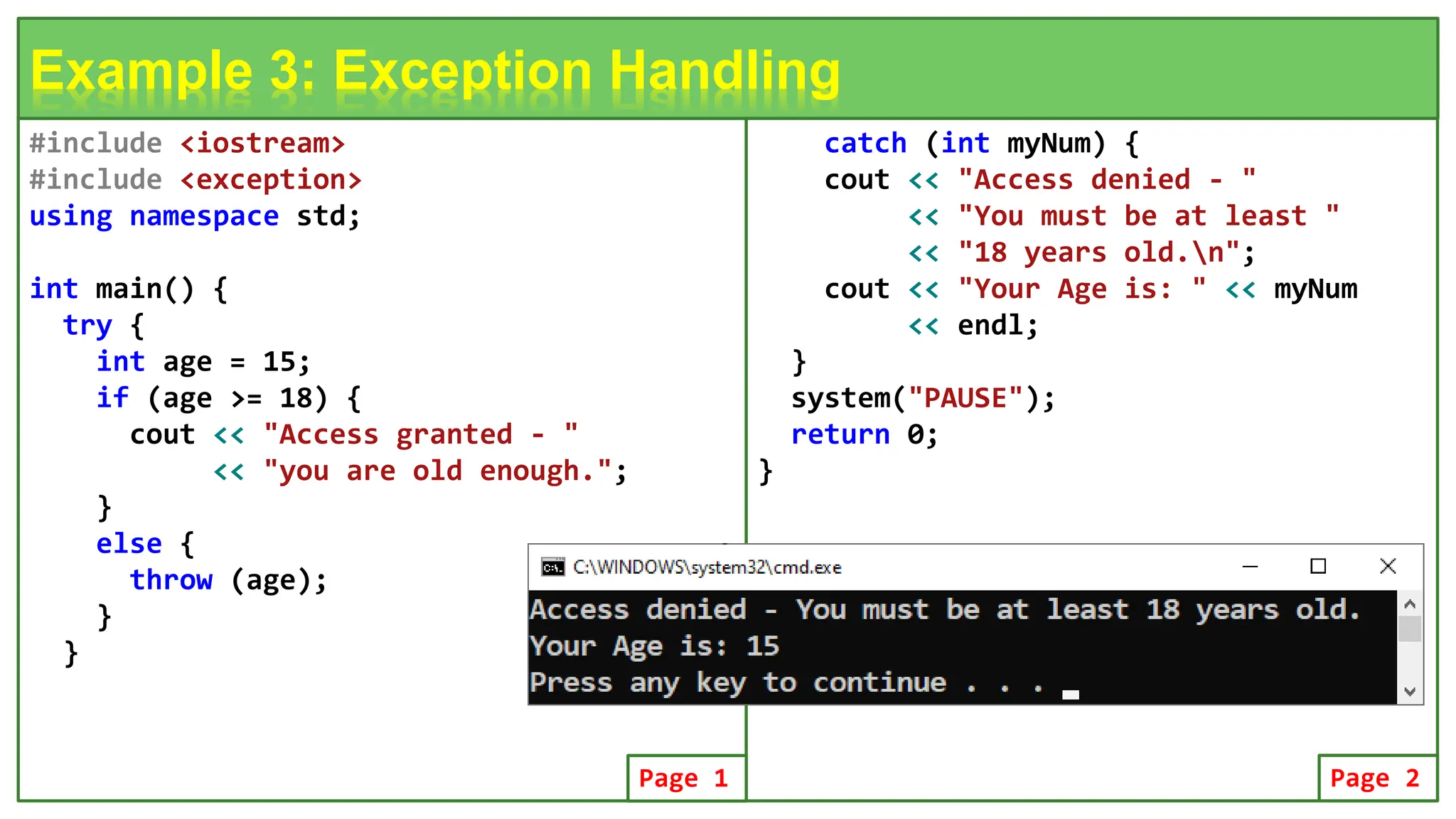 Example 3: Exception Handling

#include <iostream>
#include <exception>
using namespace std;

int main() {
  try {
    int age = 15;
    if (age >= 18) {
      cout << "Access granted - "
           << "you are old enough.";
    }
    else {
      throw (age);
    }
  }

Page 1

    catch (int myNum) {
    cout << "Access denied - "
         << "You must be at least "
         << "18 years old.\n";
    cout << "Your Age is: " << myNum
         << endl;
  }
  system("PAUSE");
  return 0;
}

C:\WINDOWS\system32\cmd.exe

Access denied - You must be at least 18 years old.
Your Age is: 15
Press any key to continue . . .

Page 2